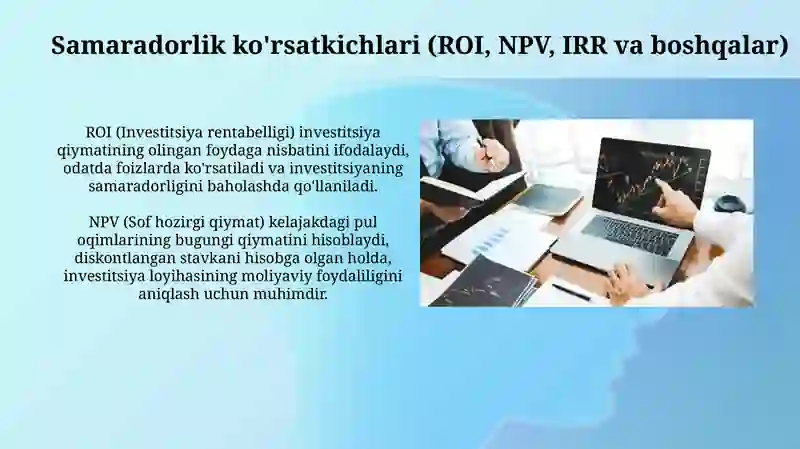 Samaradorlik ko'rsatkichlari (ROI, NPV, IRR va boshqalar)

ROI (Investitsiya rentabelligi) investitsiya qiymatining olingan foydaga nisbatini ifodalaydi, odatda foizlarda ko'rsatiladi va investitsiyaning samaradorligini baholashda qo'llaniladi.

NPV (Sof hozirgi qiymat) kelajakdagi pul oqimlarining bugungi qiymatini hisoblaydi, diskontlangan stavkani hisobga olgan holda, investitsiya loyihasining moliyaviy foydaliligini aniqlash uchun muhimdir.